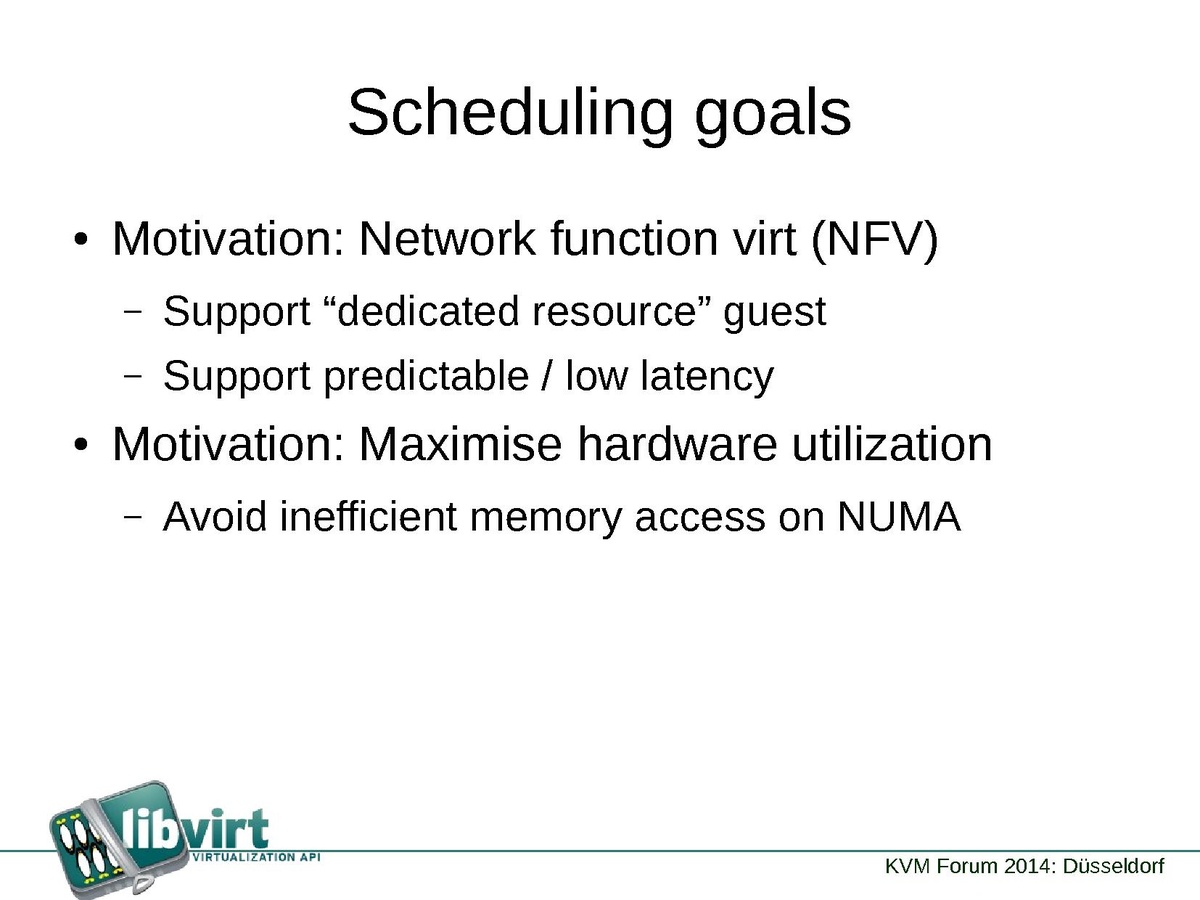 Scheduling goals

• Motivation: Network function virt (NFV)
  – Support “dedicated resource” guest
  – Support predictable / low latency
• Motivation: Maximise hardware utilization
  – Avoid inefficient memory access on NUMA

libvirt
VIRTUALIZATION API

KVM Forum 2014: Düsseldorf